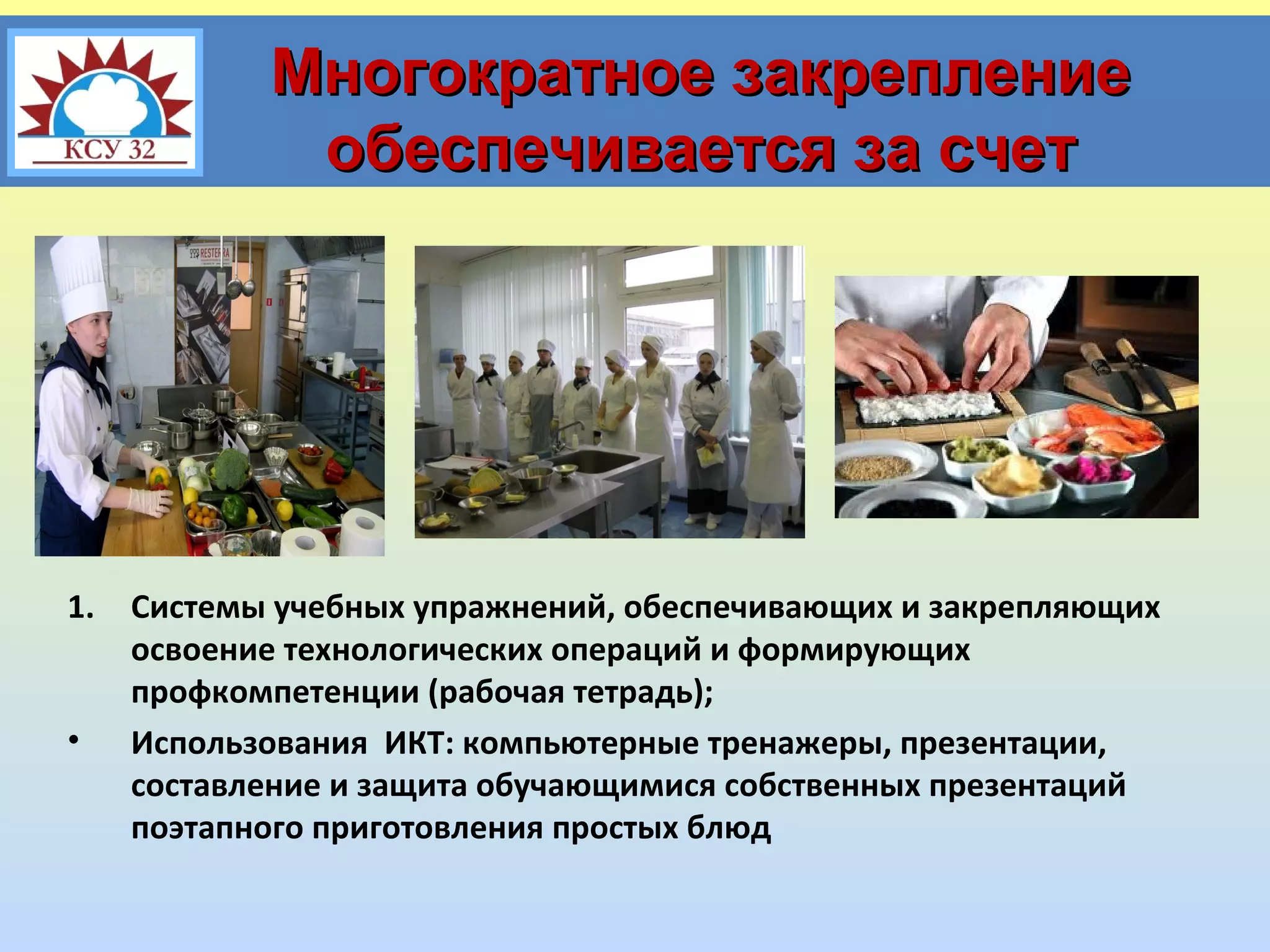 КСУ 32

Многократное закрепление обеспечивается за счет

RESTERRA

1. Системы учебных упражнений, обеспечивающих и закрепляющих освоение технологических операций и формирующих профкомпетенции (рабочая тетрадь);

• Использования ИКТ: компьютерные тренажеры, презентации, составление и защита обучающимися собственных презентаций поэтапного приготовления простых блюд